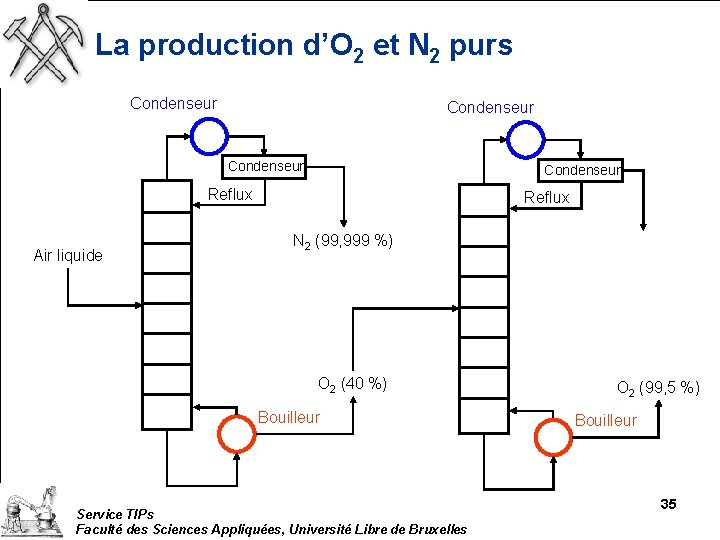 La production d'$O_2$ et $N_2$ purs

Condenseur

Condenseur

Reflux

$N_2$ (99,999 %)

Air liquide

$O_2$ (40 %)

Bouilleur

Condenseur

Condenseur

Reflux

$O_2$ (99,5 %)

Bouilleur

35

Service TIPs
Faculté des Sciences Appliquées, Université Libre de Bruxelles